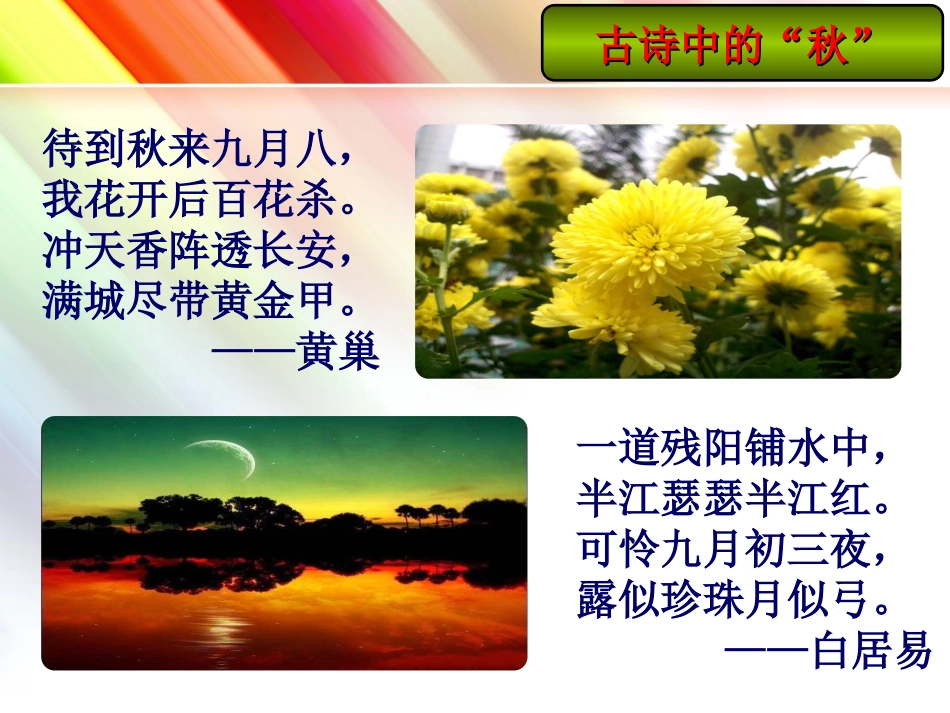 古诗中的“秋”

待到秋来九月八，
我花开后百花杀。
冲天香阵透长安，
满城尽带黄金甲。
——黄巢

一道残阳铺水中，
半江瑟瑟半江红。
可怜九月初三夜，
露似珍珠月似弓。
——白居易